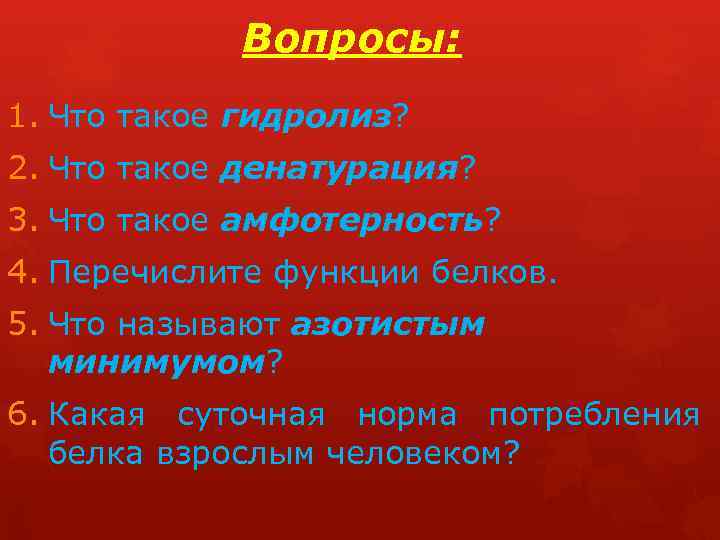 Вопросы:

1. Что такое гидролиз?
2. Что такое денатурация?
3. Что такое амфотерность?
4. Перечислите функции белков.
5. Что называют азотистым минимумом?
6. Какая суточная норма потребления белка взрослым человеком?